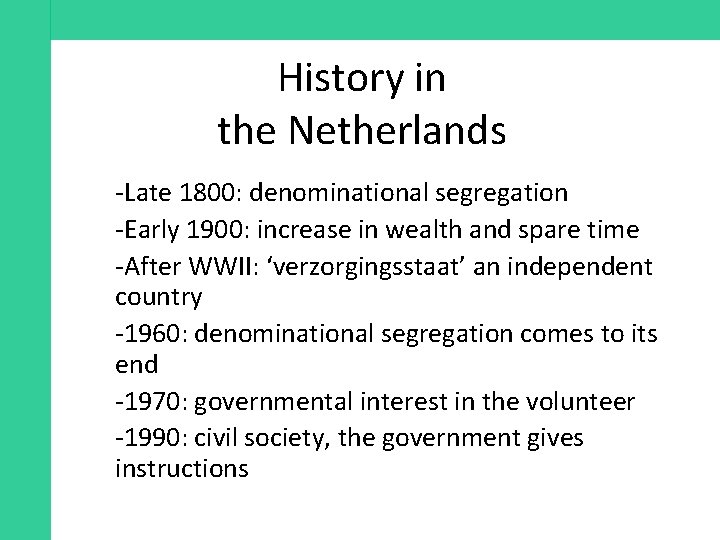 History in
the Netherlands

-Late 1800: denominational segregation
-Early 1900: increase in wealth and spare time
-After WWII: ‘verzorgingsstaat’ an independent country
-1960: denominational segregation comes to its end
-1970: governmental interest in the volunteer
-1990: civil society, the government gives instructions